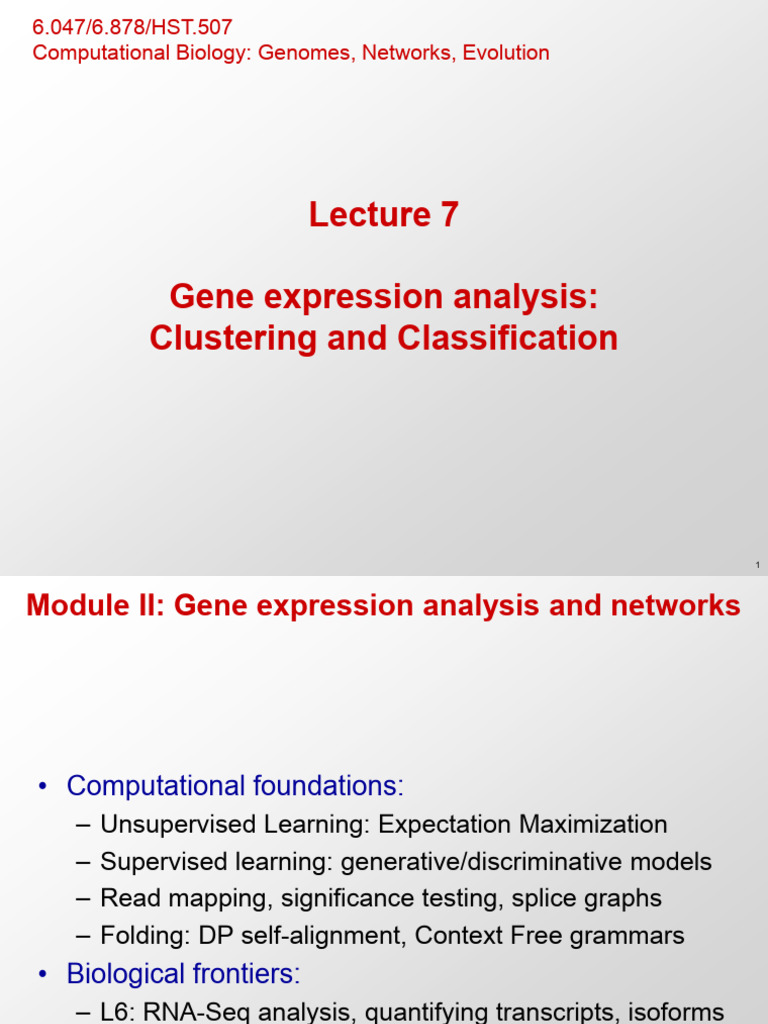 6.047/6.878/HST.507
Computational Biology: Genomes, Networks, Evolution

Lecture 7

Gene expression analysis: Clustering and Classification

1

Module II: Gene expression analysis and networks

• Computational foundations:
– Unsupervised Learning: Expectation Maximization
– Supervised learning: generative/discriminative models
– Read mapping, significance testing, splice graphs
– Folding: DP self-alignment, Context Free grammars
• Biological frontiers:
– L6: RNA-Seq analysis, quantifying transcripts, isoforms